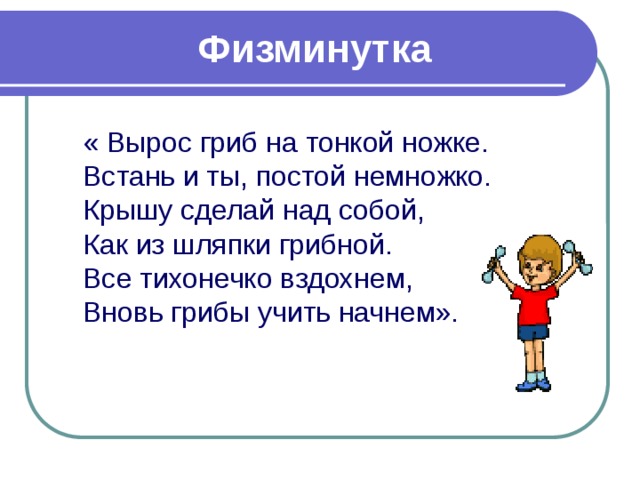 Физминутка

« Вырос гриб на тонкой ножке.
Встань и ты, постой немножко.
Крышу сделай над собой,
Как из шляпки грибной.
Все тихонечко вздохнем,
Вновь грибы учить начнем».